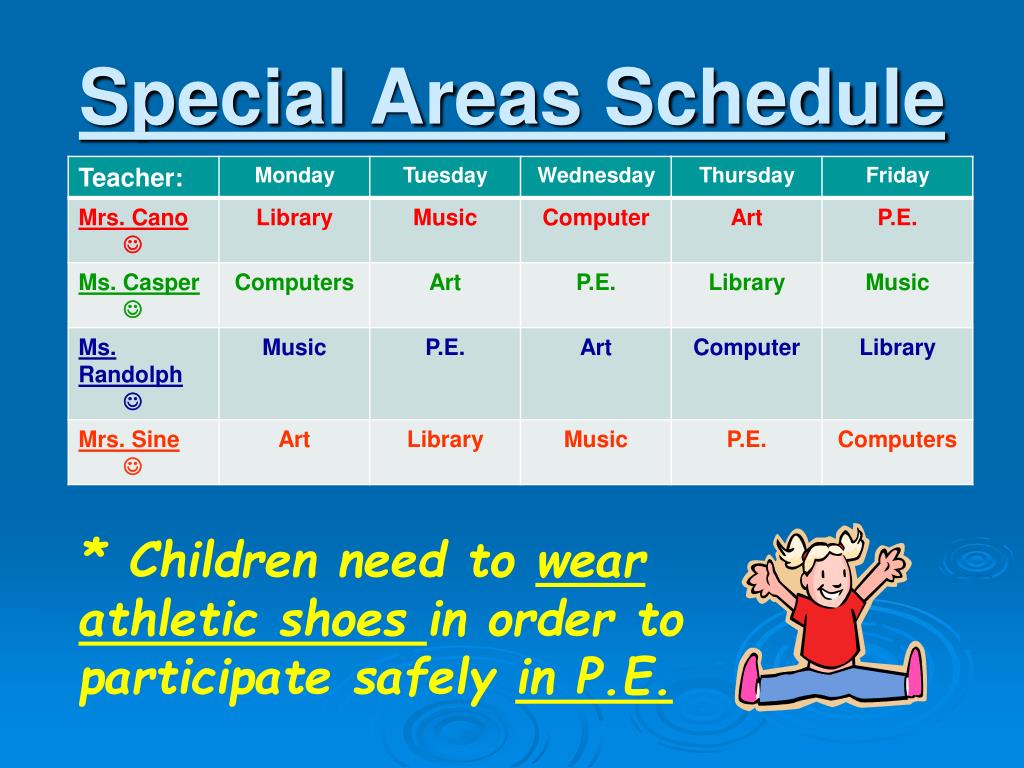 Special Areas Schedule

| Teacher: | Monday | Tuesday | Wednesday | Thursday | Friday |
|---|---|---|---|---|---|
| Mrs. Cano ☺ | Library | Music | Computer | Art | P.E. |
| Ms. Casper ☺ | Computers | Art | P.E. | Library | Music |
| Ms. Randolph ☺ | Music | P.E. | Art | Computer | Library |
| Mrs. Sine ☺ | Art | Library | Music | P.E. | Computers |

* Children need to wear athletic shoes in order to participate safely in P.E.